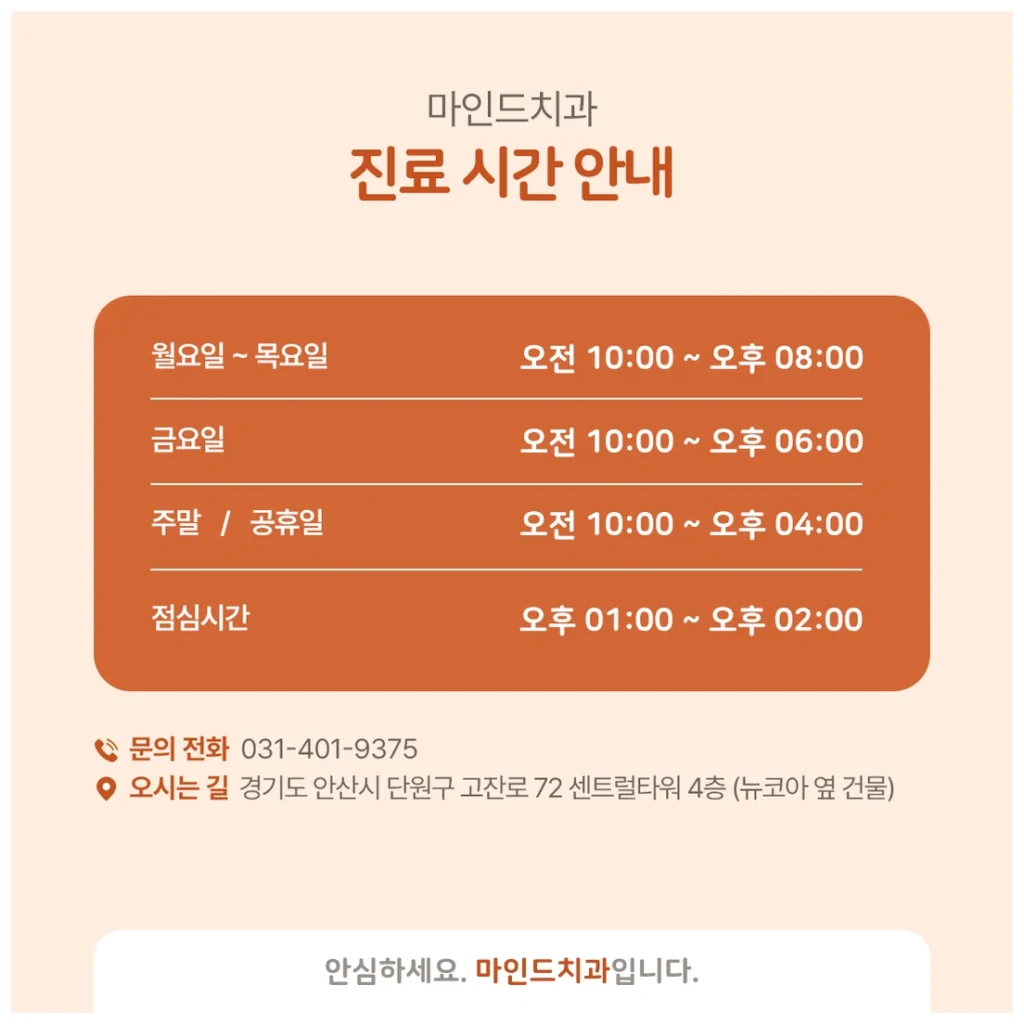 마인드치과
진료 시간 안내

| 월요일 ~ 목요일 | 오전 10:00 ~ 오후 08:00 |
|---|---|
| 금요일 | 오전 10:00 ~ 오후 06:00 |
| 주말 / 공휴일 | 오전 10:00 ~ 오후 04:00 |
| 점심시간 | 오후 01:00 ~ 오후 02:00 |

문의 전화 031-401-9375
오시는 길 경기도 안산시 단원구 고잔로 72 센트럴타워 4층 (뉴코아 옆 건물)

안심하세요. 마인드치과입니다.